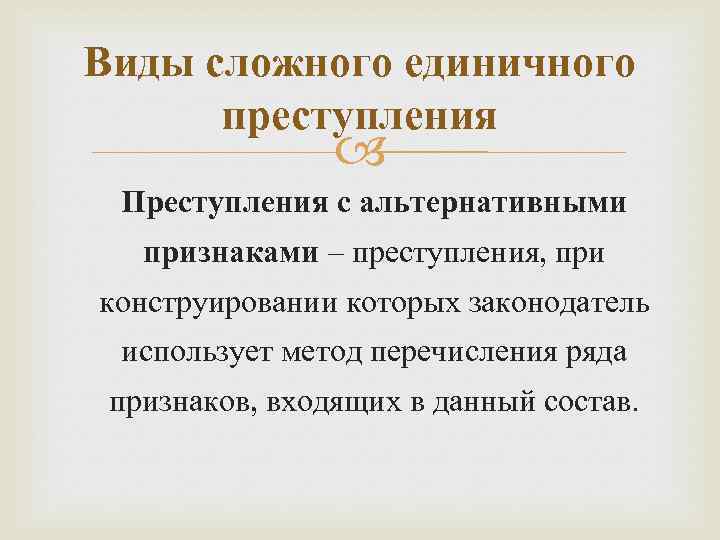 Виды сложного единичного преступления

Преступления с альтернативными признаками – преступления, при конструировании которых законодатель использует метод перечисления ряда признаков, входящих в данный состав.